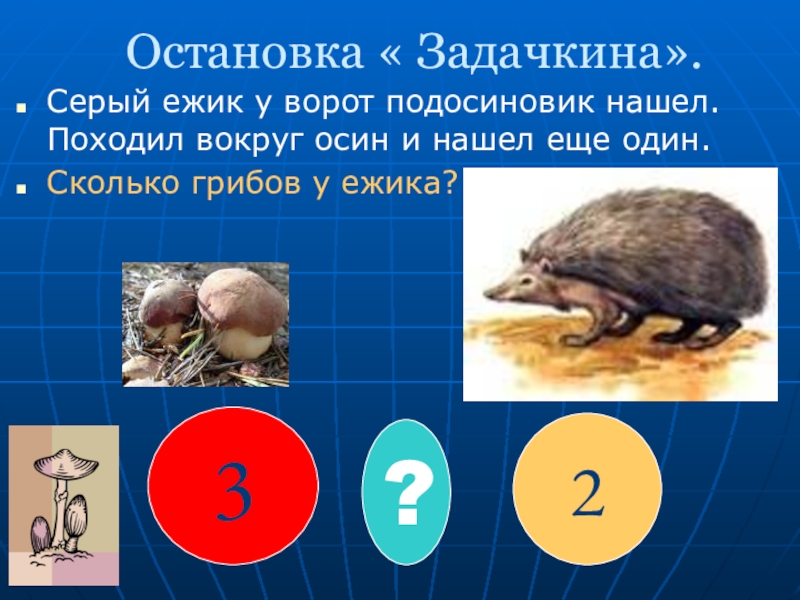 Остановка « Задачкина».

Серый ежик у ворот подосиновик нашел. Походил вокруг осин и нашел еще один.

Сколько грибов у ежика?

3

?

2